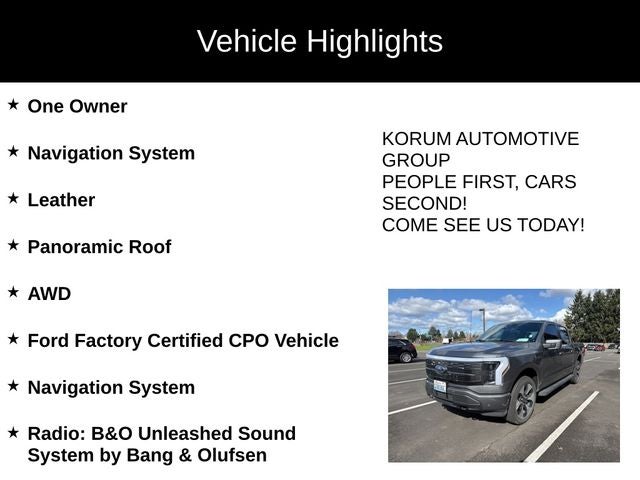 Vehicle Highlights

★ One Owner

★ Navigation System

★ Leather

★ Panoramic Roof

★ AWD

★ Ford Factory Certified CPO Vehicle

★ Navigation System

★ Radio: B&O Unleashed Sound System by Bang & Olufsen

KORUM AUTOMOTIVE GROUP
PEOPLE FIRST, CARS SECOND!
COME SEE US TODAY!